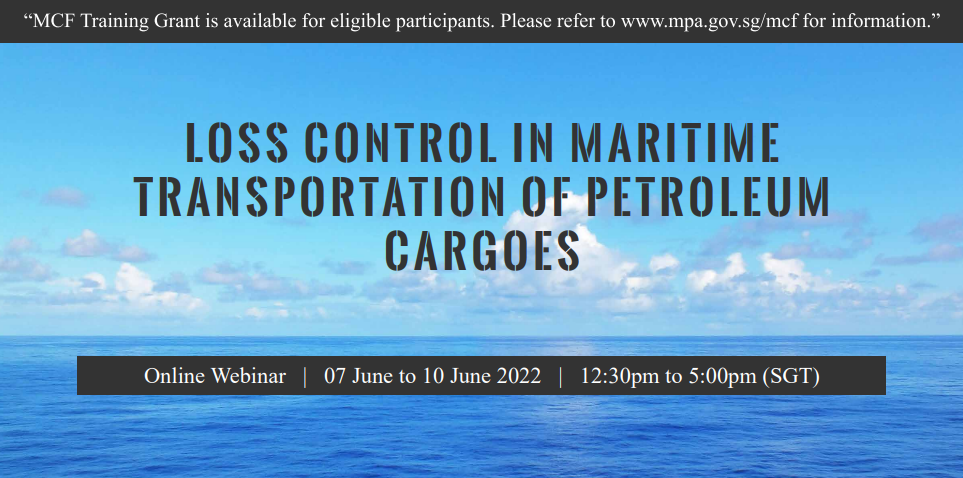 “MCF Training Grant is available for eligible participants. Please refer to www.mpa.gov.sg/mcf for information.”

LOSS CONTROL IN MARITIME TRANSPORTATION OF PETROLEUM CARGOES

Online Webinar | 07 June to 10 June 2022 | 12:30pm to 5:00pm (SGT)